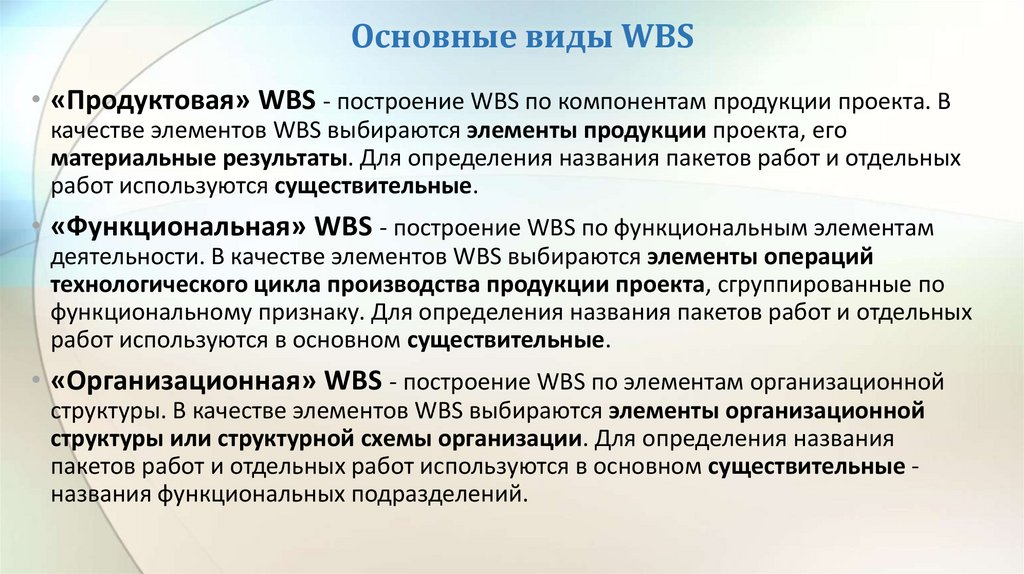 Основные виды WBS

• «Продуктовая» WBS - построение WBS по компонентам продукции проекта. В качестве элементов WBS выбираются элементы продукции проекта, его материальные результаты. Для определения названия пакетов работ и отдельных работ используются существительные.

• «Функциональная» WBS - построение WBS по функциональным элементам деятельности. В качестве элементов WBS выбираются элементы операций технологического цикла производства продукции проекта, сгруппированные по функциональному признаку. Для определения названия пакетов работ и отдельных работ используются в основном существительные.

• «Организационная» WBS - построение WBS по элементам организационной структуры. В качестве элементов WBS выбираются элементы организационной структуры или структурной схемы организации. Для определения названия пакетов работ и отдельных работ используются в основном существительные - названия функциональных подразделений.